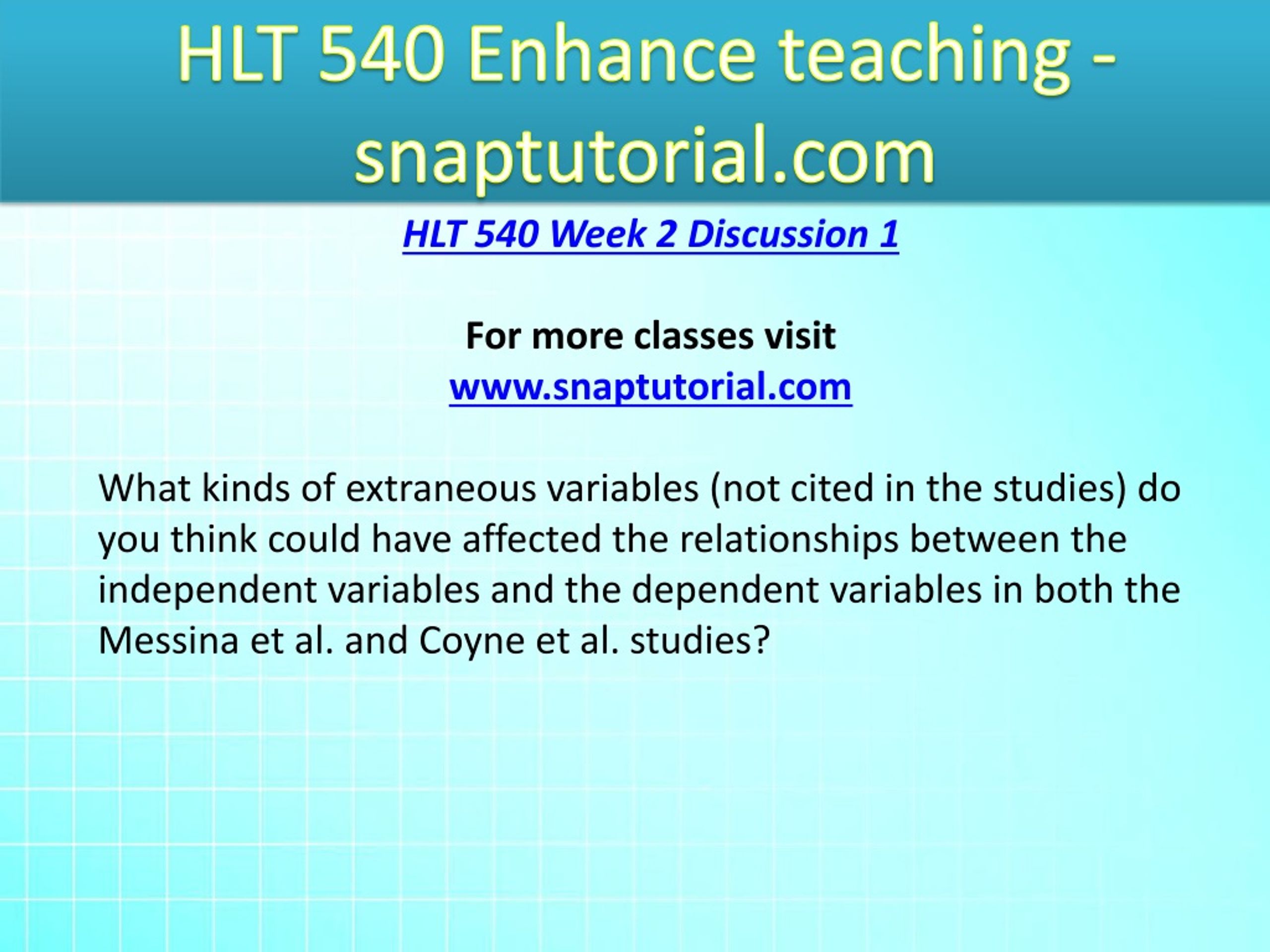 HLT 540 Enhance teaching - snaptutorial.com

HLT 540 Week 2 Discussion 1

For more classes visit
www.snaptutorial.com

What kinds of extraneous variables (not cited in the studies) do you think could have affected the relationships between the independent variables and the dependent variables in both the Messina et al. and Coyne et al. studies?